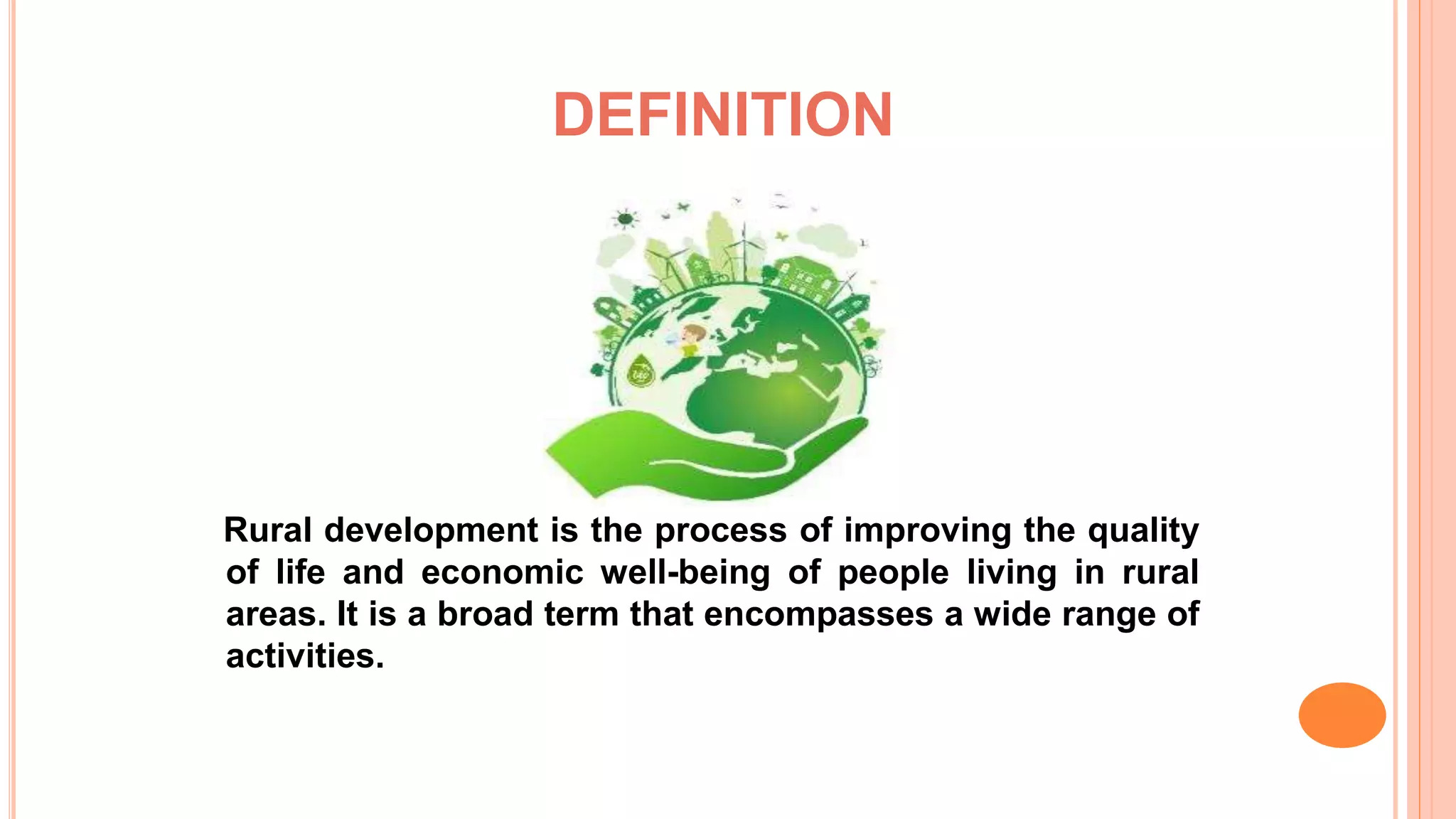 DEFINITION

Rural development is the process of improving the quality of life and economic well-being of people living in rural areas. It is a broad term that encompasses a wide range of activities.